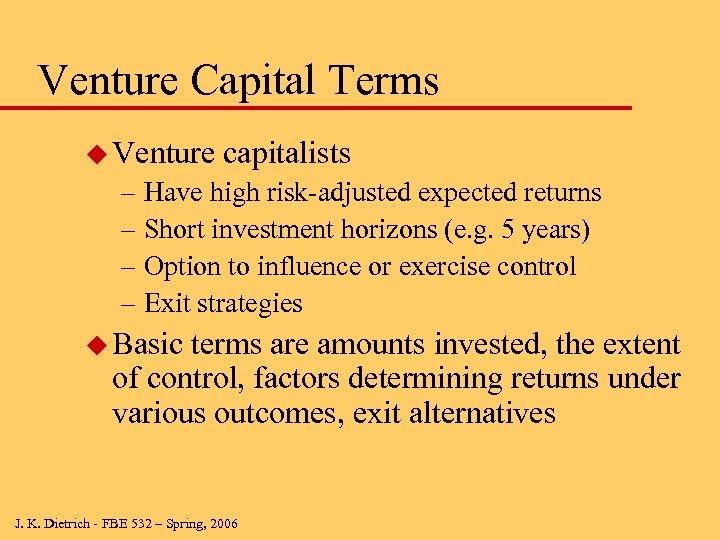 Venture Capital Terms

◆ Venture capitalists
– Have high risk-adjusted expected returns
– Short investment horizons (e.g. 5 years)
– Option to influence or exercise control
– Exit strategies

◆ Basic terms are amounts invested, the extent of control, factors determining returns under various outcomes, exit alternatives

J. K. Dietrich - FBE 532 – Spring, 2006